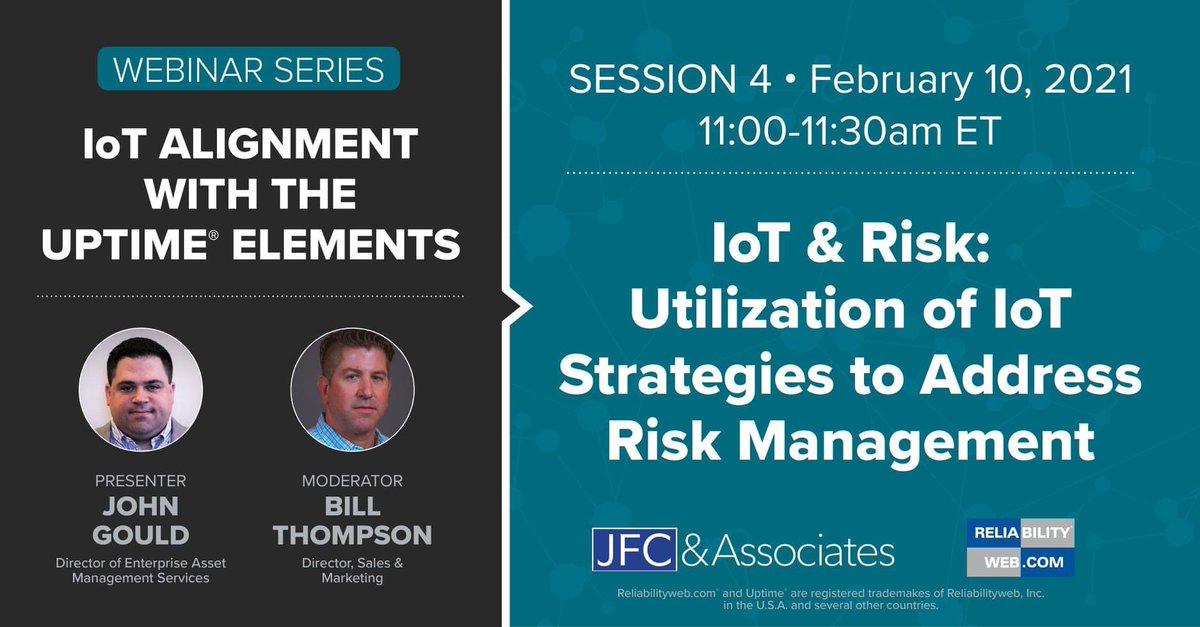 WEBINAR SERIES

IoT ALIGNMENT WITH THE UPTIME® ELEMENTS

PRESENTER
JOHN GOULD
Director of Enterprise Asset Management Services

MODERATOR
BILL THOMPSON
Director, Sales & Marketing

SESSION 4 • February 10, 2021
11:00-11:30am ET

IoT & Risk: Utilization of IoT Strategies to Address Risk Management

JFC & Associates

RELIABILITY WEB.COM

Reliabilityweb.com® and Uptime® are registered trademakes of Reliabilityweb, Inc. in the U.S.A. and several other countries.